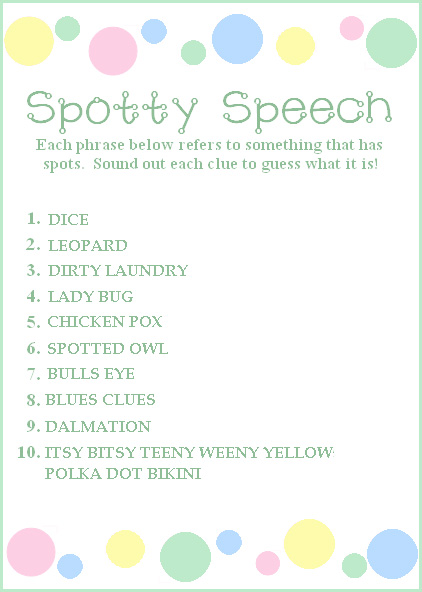 Spotty Speech

Each phrase below refers to something that has spots. Sound out each clue to guess what it is!

1. DICE
2. LEOPARD
3. DIRTY LAUNDRY
4. LADY BUG
5. CHICKEN POX
6. SPOTTED OWL
7. BULLS EYE
8. BLUES CLUES
9. DALMATION
10. ITSY BITSY TEENY WEENY YELLOW POLKA DOT BIKINI